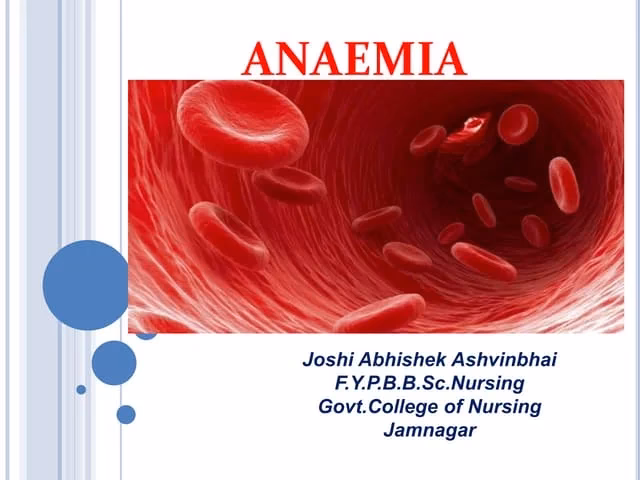 ANAEMIA

Joshi Abhishek Ashvinbhai
F.Y.P.B.B.Sc.Nursing
Govt.College of Nursing
Jamnagar